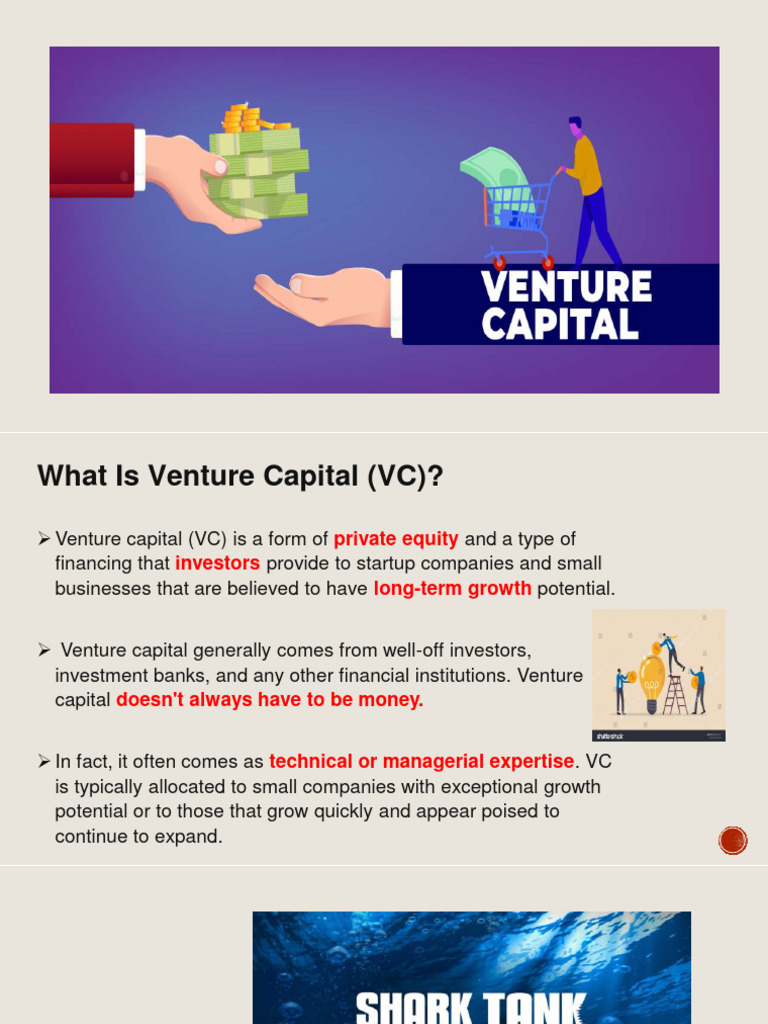 VENTURE CAPITAL

What Is Venture Capital (VC)?

➢ Venture capital (VC) is a form of private equity and a type of financing that investors provide to startup companies and small businesses that are believed to have long-term growth potential.

➢ Venture capital generally comes from well-off investors, investment banks, and any other financial institutions. Venture capital doesn't always have to be money.

shutterstock

➢ In fact, it often comes as technical or managerial expertise. VC is typically allocated to small companies with exceptional growth potential or to those that grow quickly and appear poised to continue to expand.

SHARK TANK